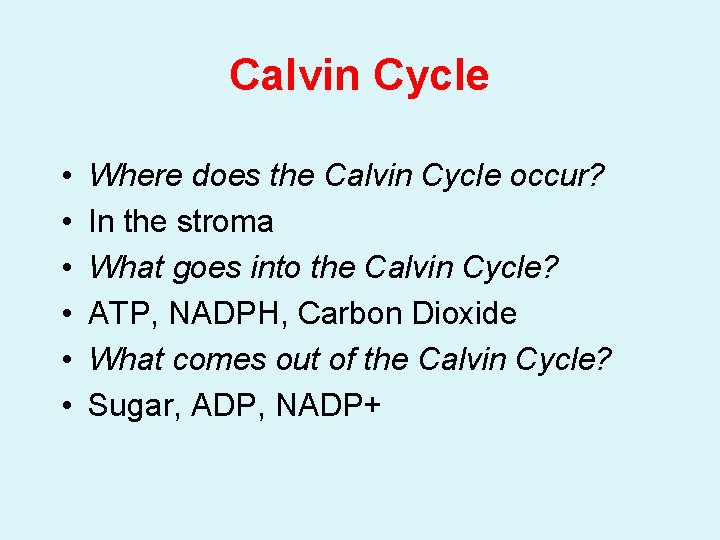 Calvin Cycle

• Where does the Calvin Cycle occur?
• In the stroma
• What goes into the Calvin Cycle?
• ATP, NADPH, Carbon Dioxide
• What comes out of the Calvin Cycle?
• Sugar, ADP, NADP+